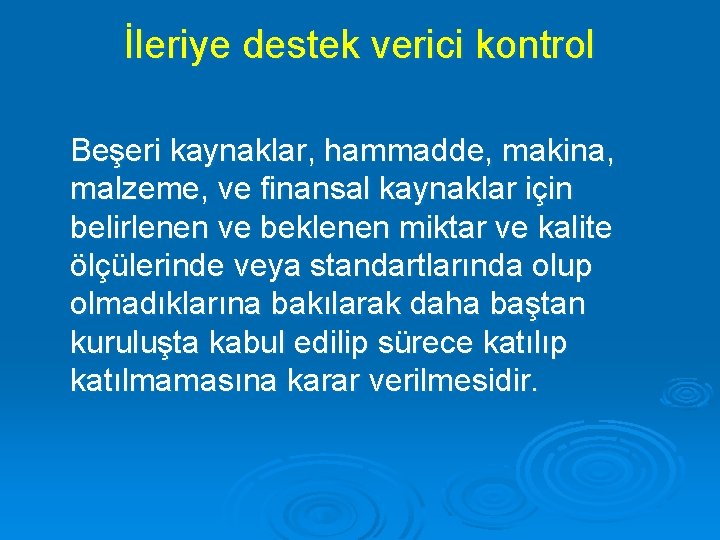 İleriye destek verici kontrol

Beşeri kaynaklar, hammadde, makina, malzeme, ve finansal kaynaklar için belirlenen ve beklenen miktar ve kalite ölçülerinde veya standartlarında olup olmadıklarına bakılarak daha baştan kuruluşta kabul edilip sürece katılıp katılmamasına karar verilmesidir.